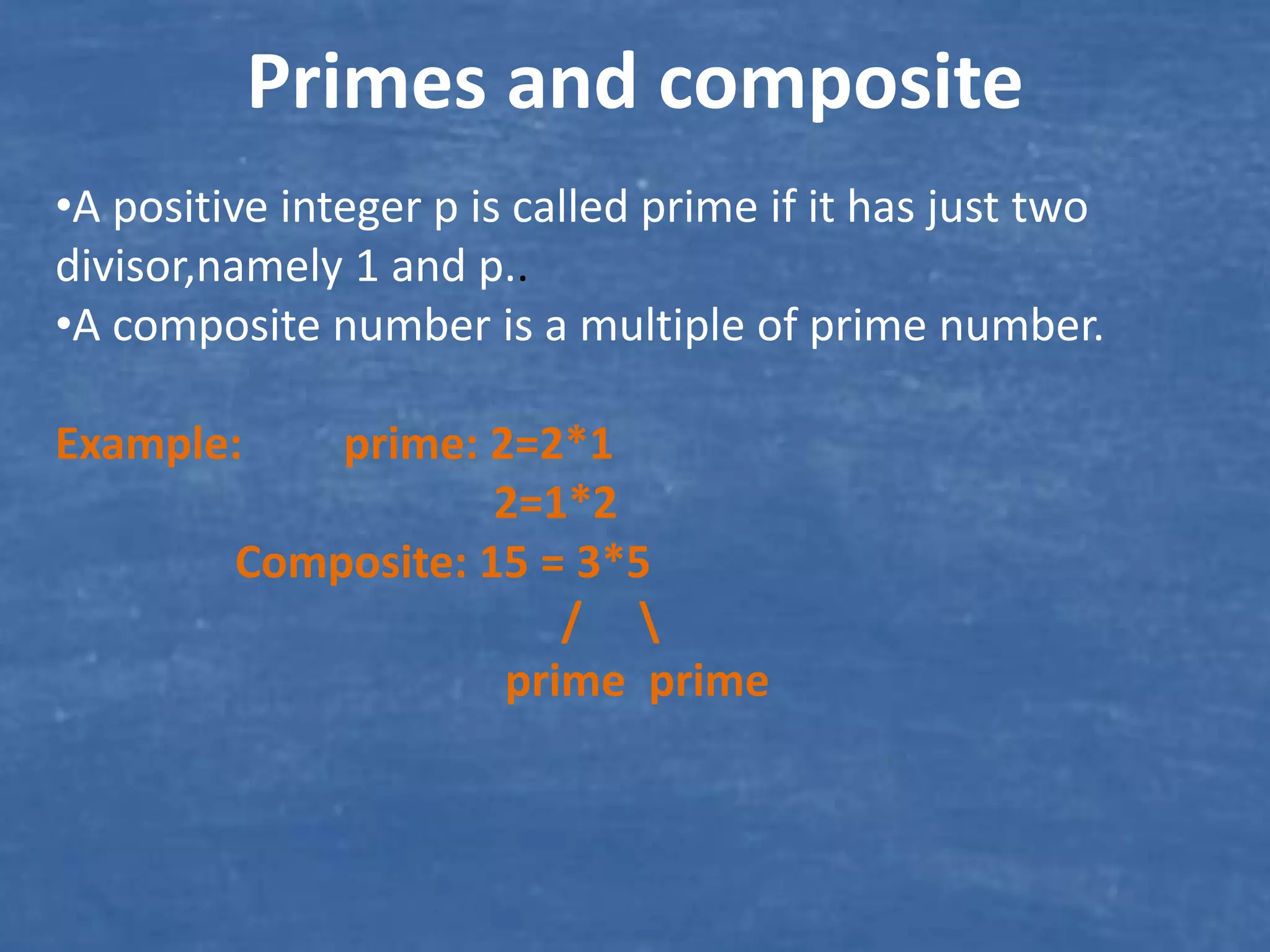 Primes and composite

•A positive integer p is called prime if it has just two divisor,namely 1 and p..
•A composite number is a multiple of prime number.

Example: prime: 2=2*1
2=1*2
Composite: 15 = 3*5
/ \
prime prime